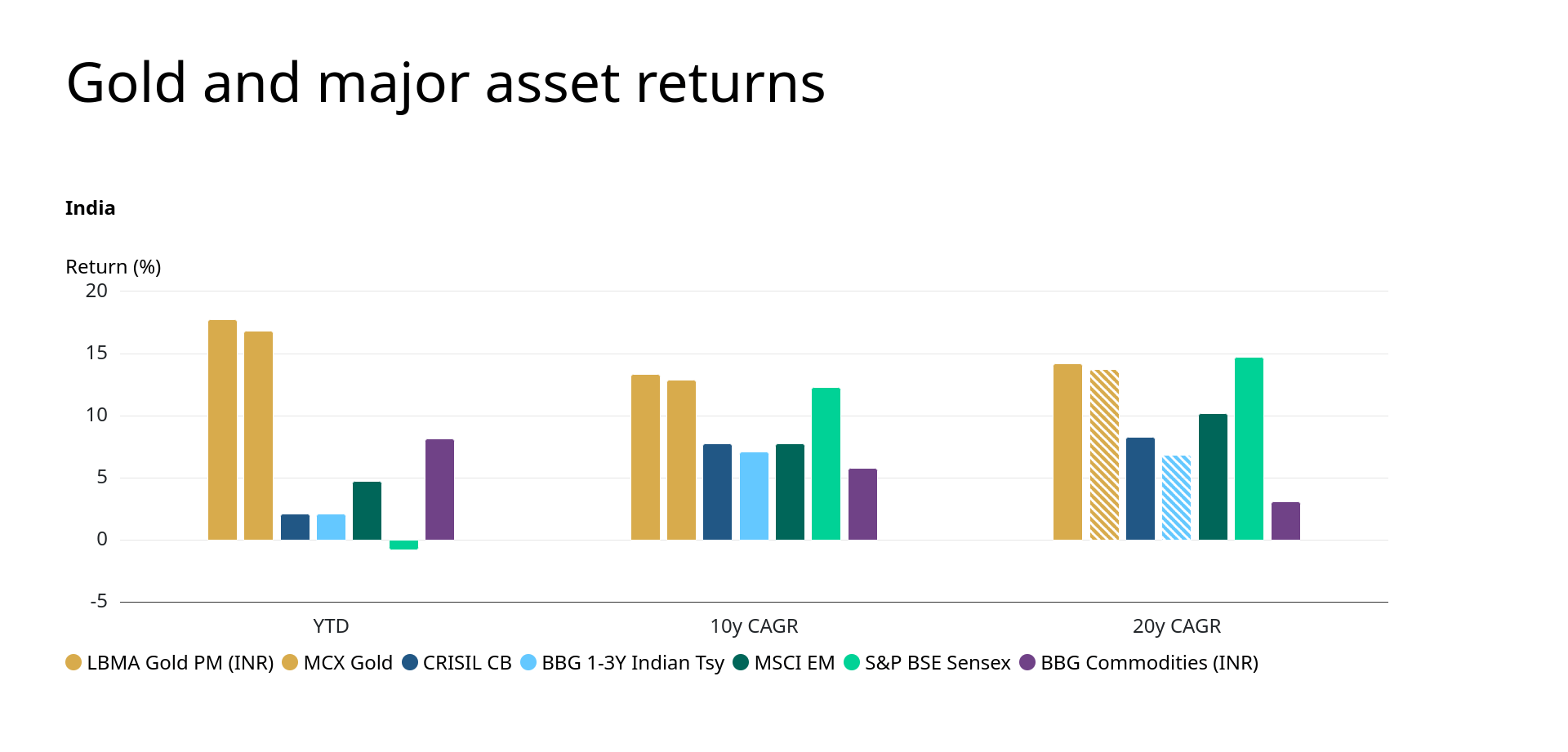 Gold and major asset returns

India

Return (%)

20
15
10
5
0
-5

YTD
10y CAGR
20y CAGR

LBMA Gold PM (INR) MCX Gold CRISIL CB BBG 1-3Y Indian Tsy MSCI EM S&P BSE Sensex BBG Commodities (INR)